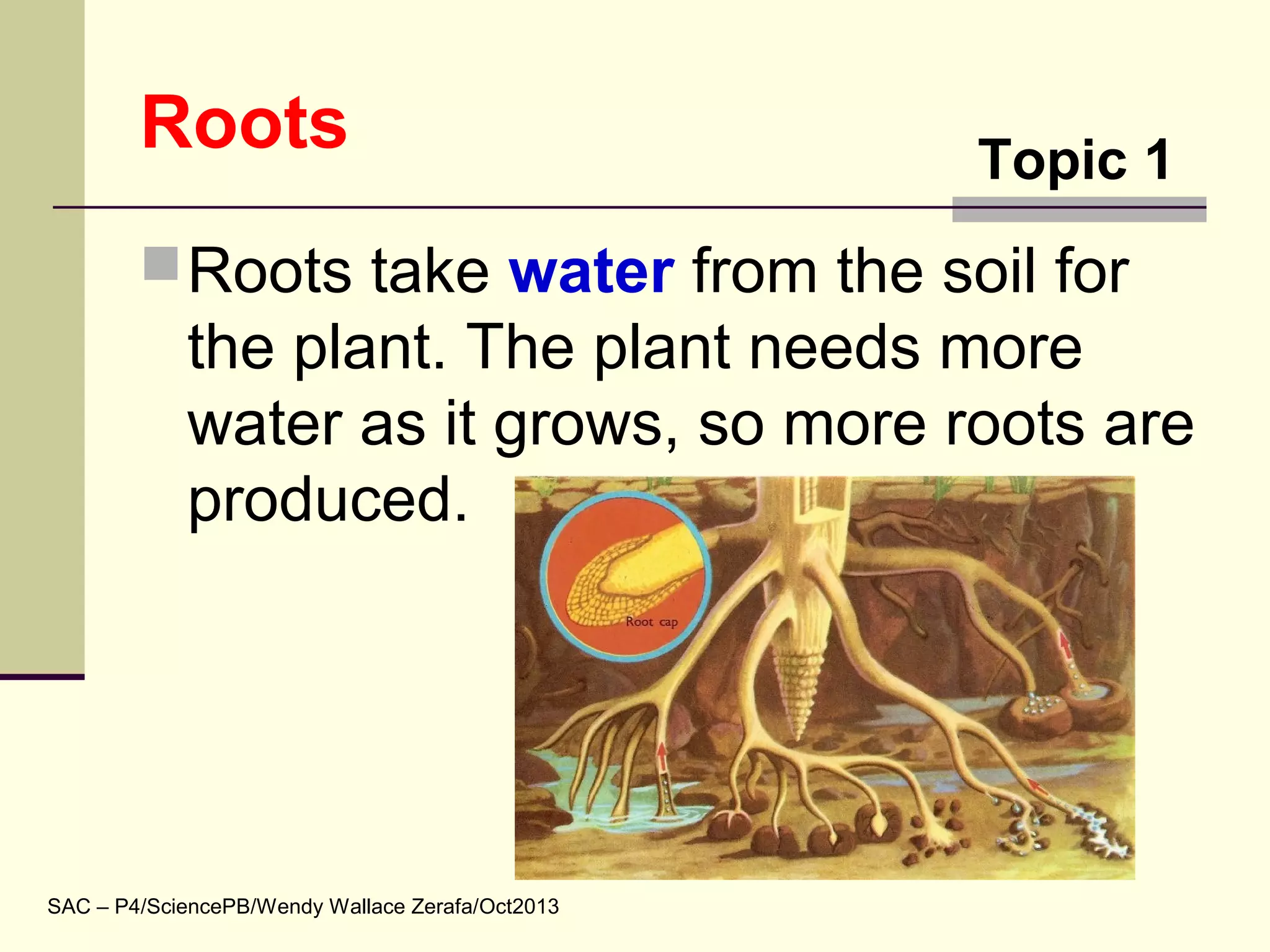 Roots

Topic 1

Roots take water from the soil for the plant. The plant needs more water as it grows, so more roots are produced.

Root cap

SAC – P4/SciencePB/Wendy Wallace Zerafa/Oct2013